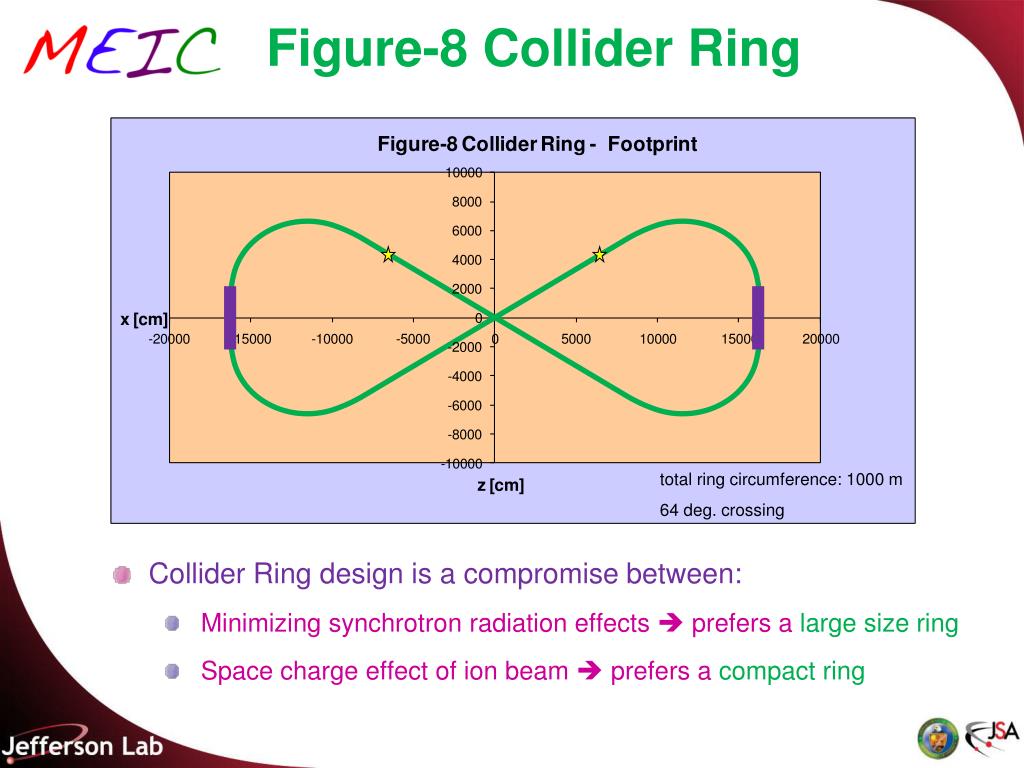 MEIC Figure-8 Collider Ring

Figure-8 Collider Ring - Footprint

10000
8000
6000
4000
2000
0
-2000
-4000
-6000
-8000
-10000

x [cm]

-20000 -15000 -10000 -5000 0 5000 10000 15000 20000

z [cm]

total ring circumference: 1000 m
64 deg. crossing

Collider Ring design is a compromise between:

Minimizing synchrotron radiation effects ➔ prefers a large size ring

Space charge effect of ion beam ➔ prefers a compact ring

Jefferson Lab

JSA